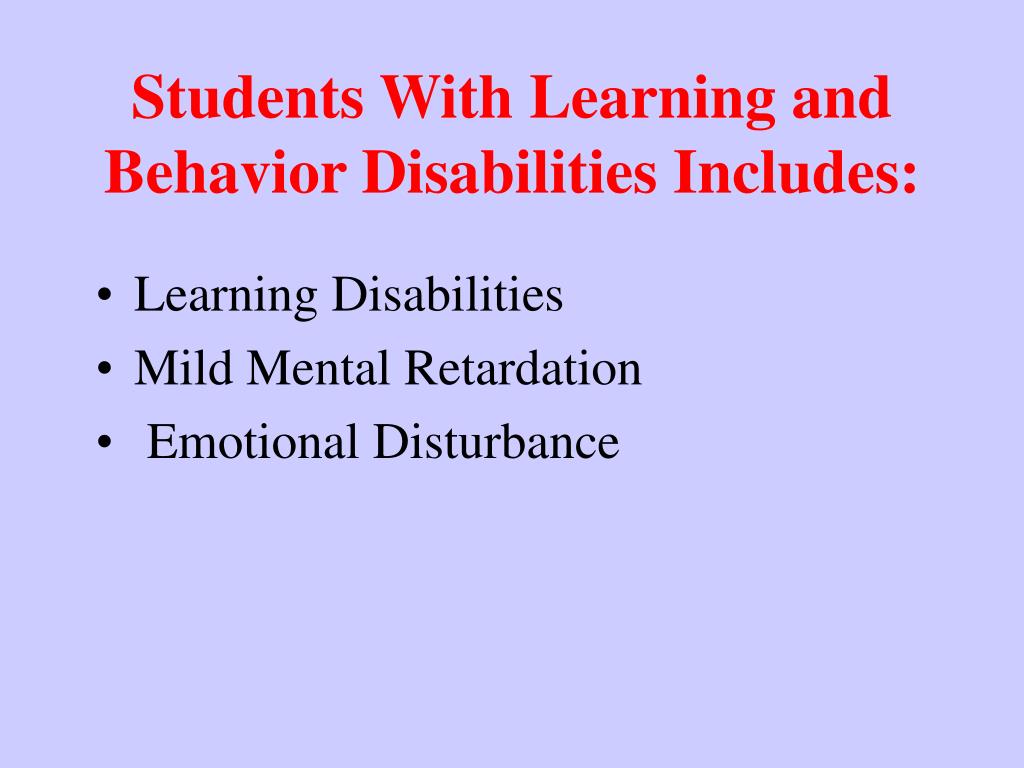 Students With Learning and Behavior Disabilities Includes:

• Learning Disabilities
• Mild Mental Retardation
• Emotional Disturbance